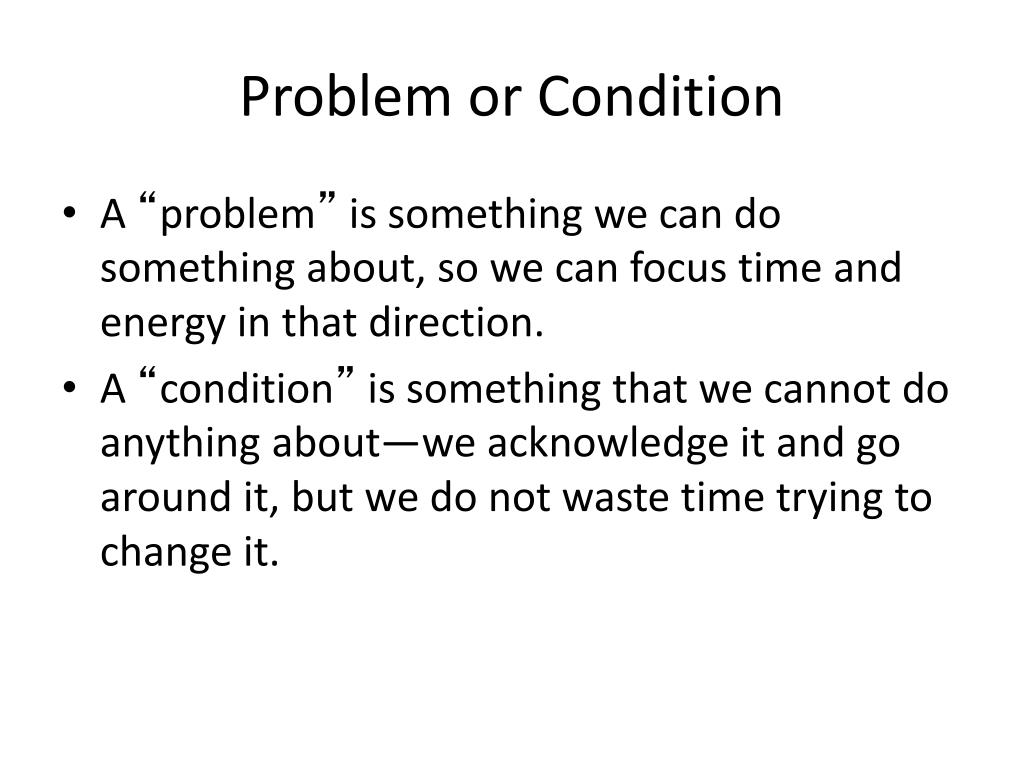 Problem or Condition

• A “problem” is something we can do something about, so we can focus time and energy in that direction.
• A “condition” is something that we cannot do anything about—we acknowledge it and go around it, but we do not waste time trying to change it.